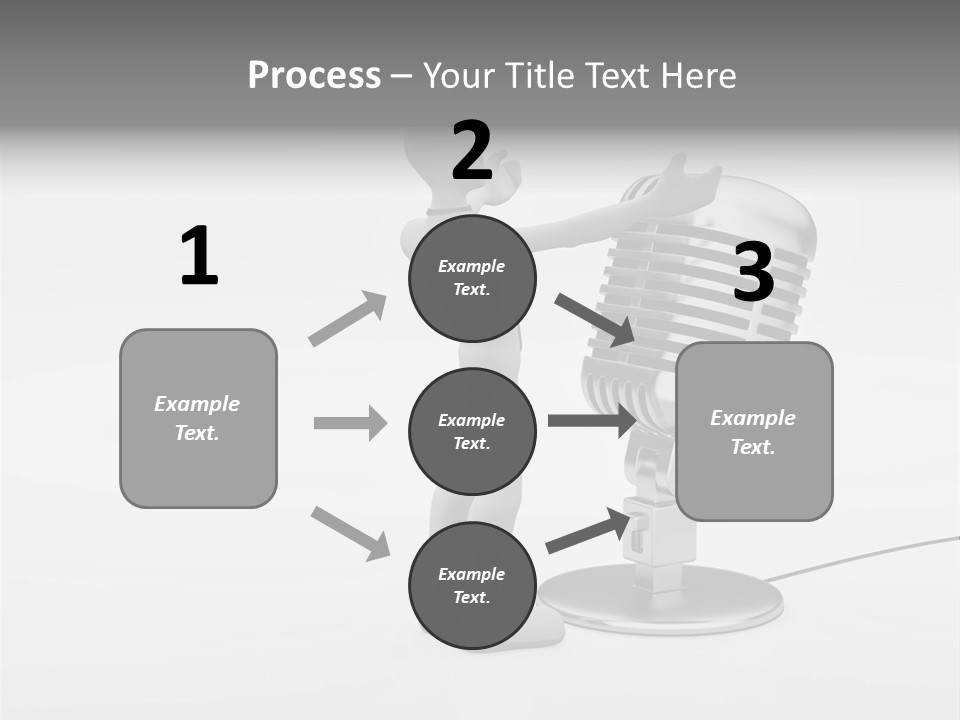 Process – Your Title Text Here

1

Example Text.

2

Example Text.

Example Text.

Example Text.

3

Example Text.